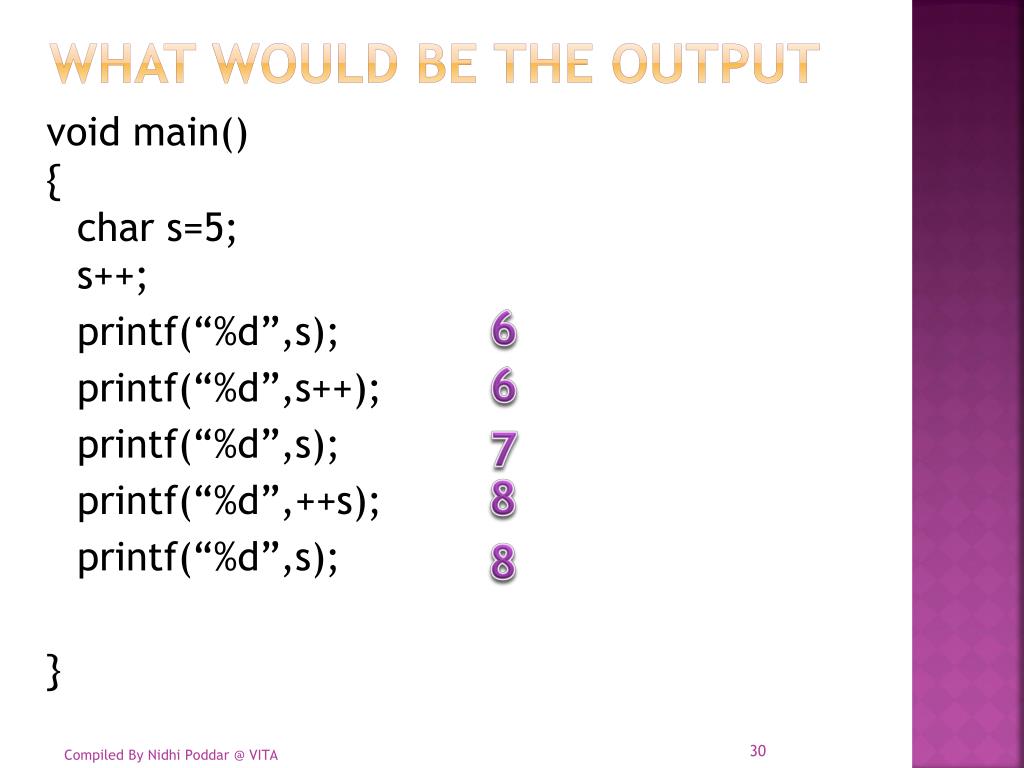 WHAT WOULD BE THE OUTPUT

void main()
{
char s=5;
s++;
printf(“%d”,s); 6
printf(“%d”,s++); 6
printf(“%d”,s); 7
printf(“%d”,++s); 8
printf(“%d”,s); 8

}

Compiled By Nidhi Poddar @ VITA

30